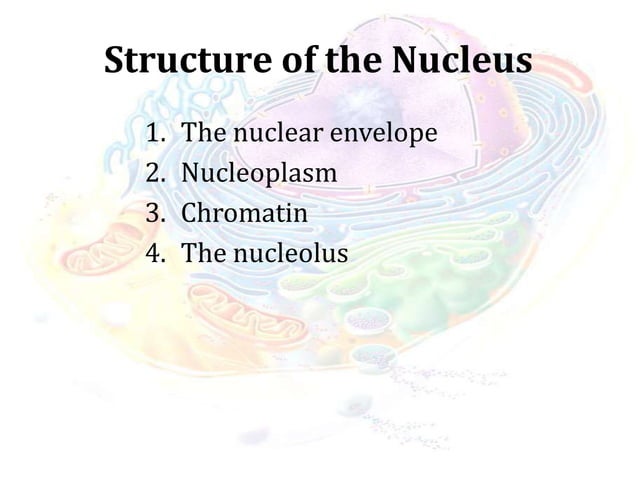 Structure of the Nucleus

1. The nuclear envelope
2. Nucleoplasm
3. Chromatin
4. The nucleolus